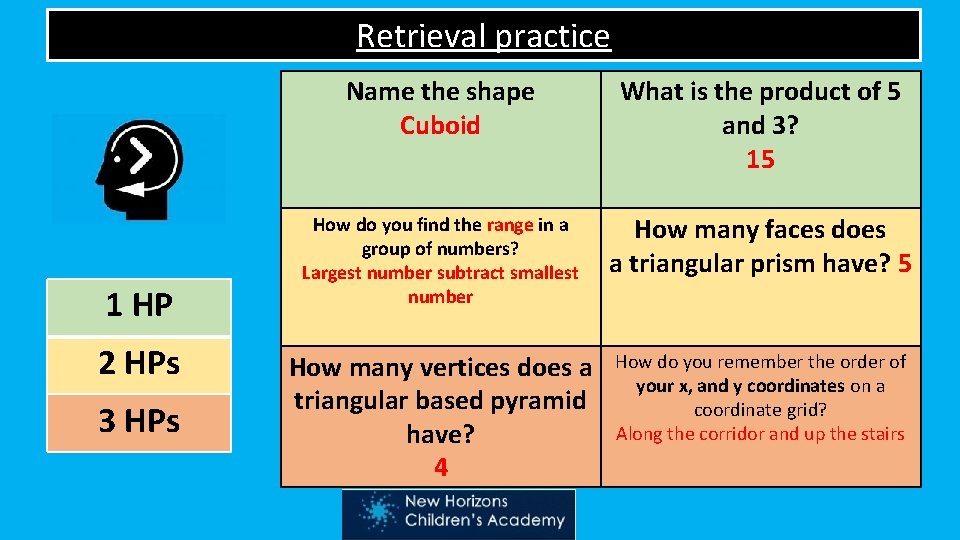 Retrieval practice

1 HP
2 HPs
3 HPs

| Name the shape Cuboid | What is the product of 5 and 3? 15 |
|---|---|
| How do you find the range in a group of numbers? Largest number subtract smallest number | How many faces does a triangular prism have? 5 |
| How many vertices does a triangular based pyramid have? 4 | How do you remember the order of your x, and y coordinates on a coordinate grid? Along the corridor and up the stairs |

New Horizons
Children's Academy